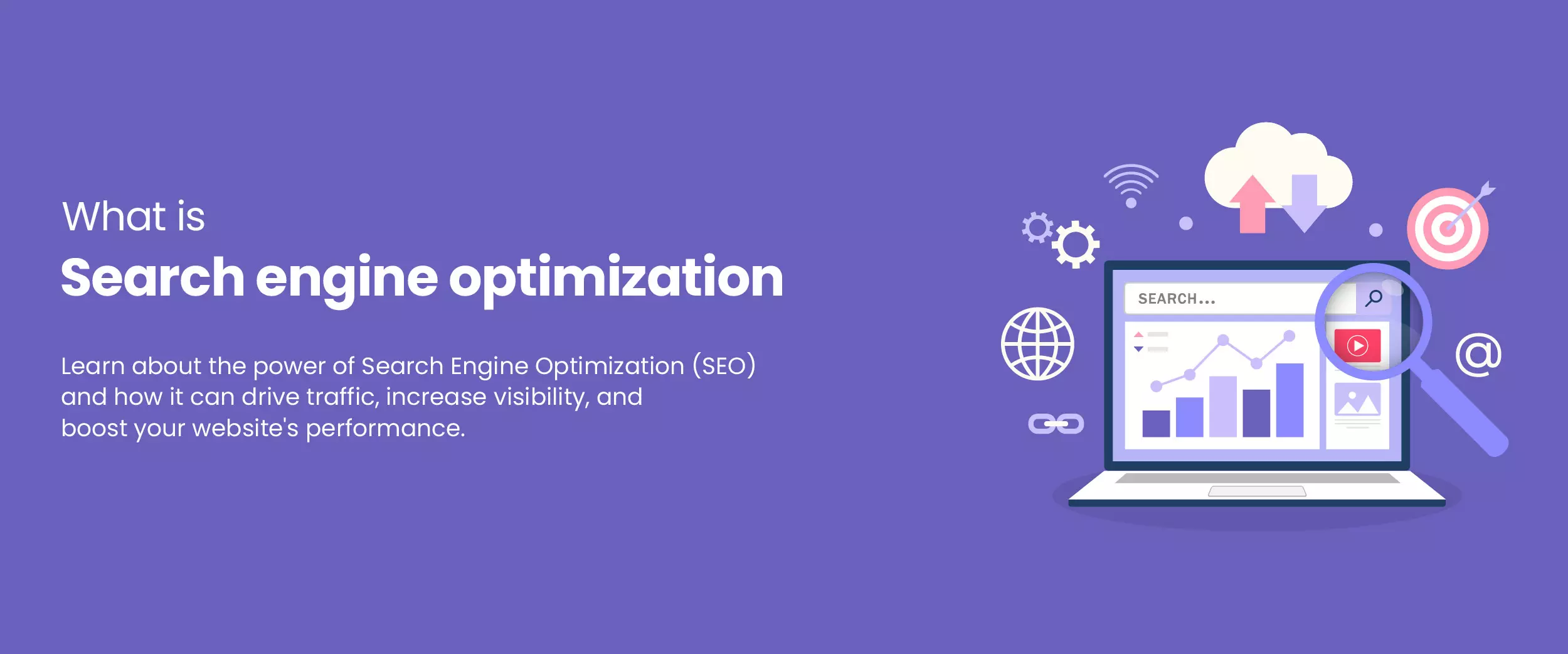 What is
Search engine optimization

Learn about the power of Search Engine Optimization (SEO) and how it can drive traffic, increase visibility, and boost your website's performance.

SEARCH...

@